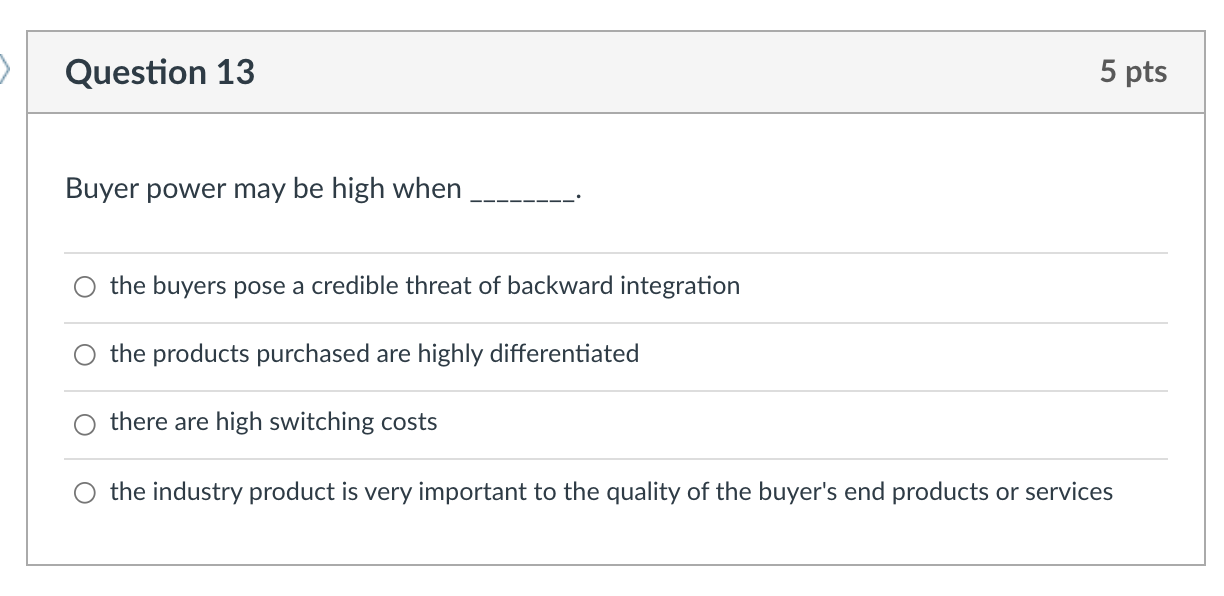 Question 13

5 pts

Buyer power may be high when ________.

the buyers pose a credible threat of backward integration

the products purchased are highly differentiated

there are high switching costs

the industry product is very important to the quality of the buyer's end products or services